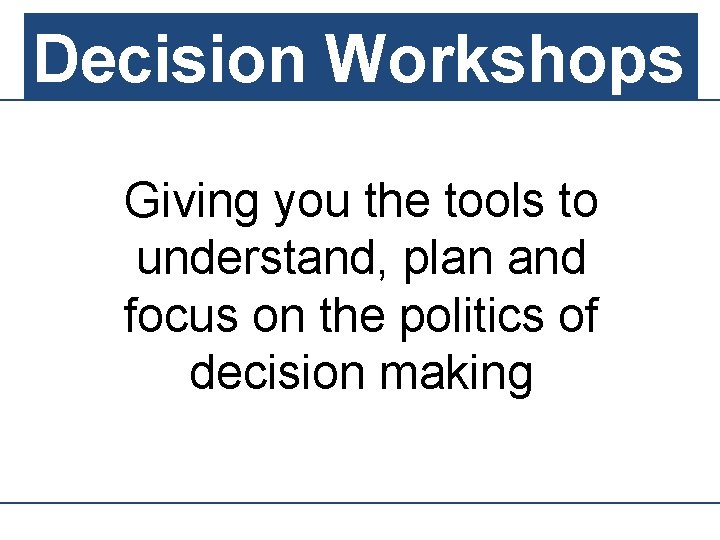 Decision Workshops

Giving you the tools to understand, plan and focus on the politics of decision making